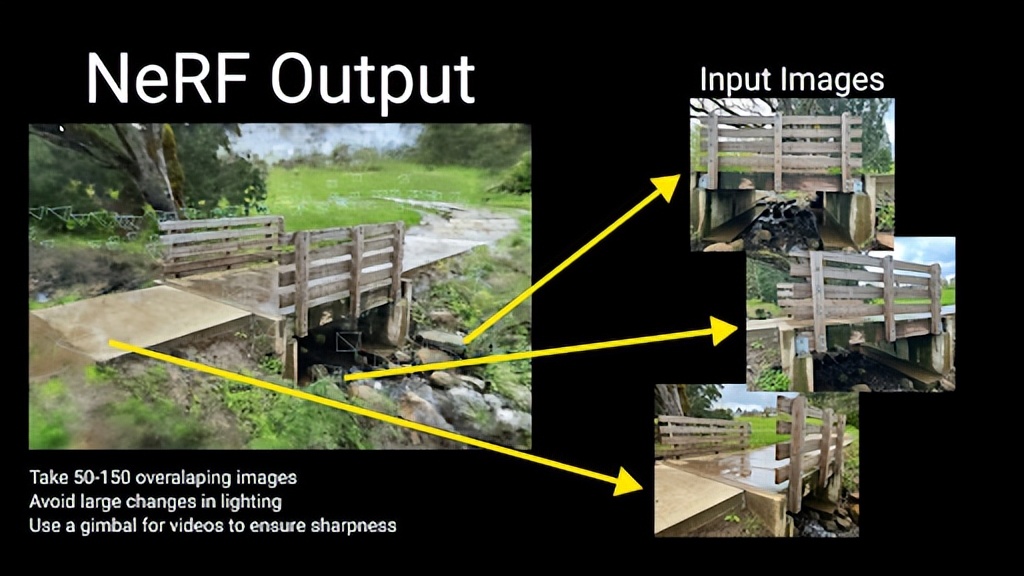 NeRF Output

Input Images

Take 50-150 overalaping images
Avoid large changes in lighting
Use a gimbal for videos to ensure sharpness